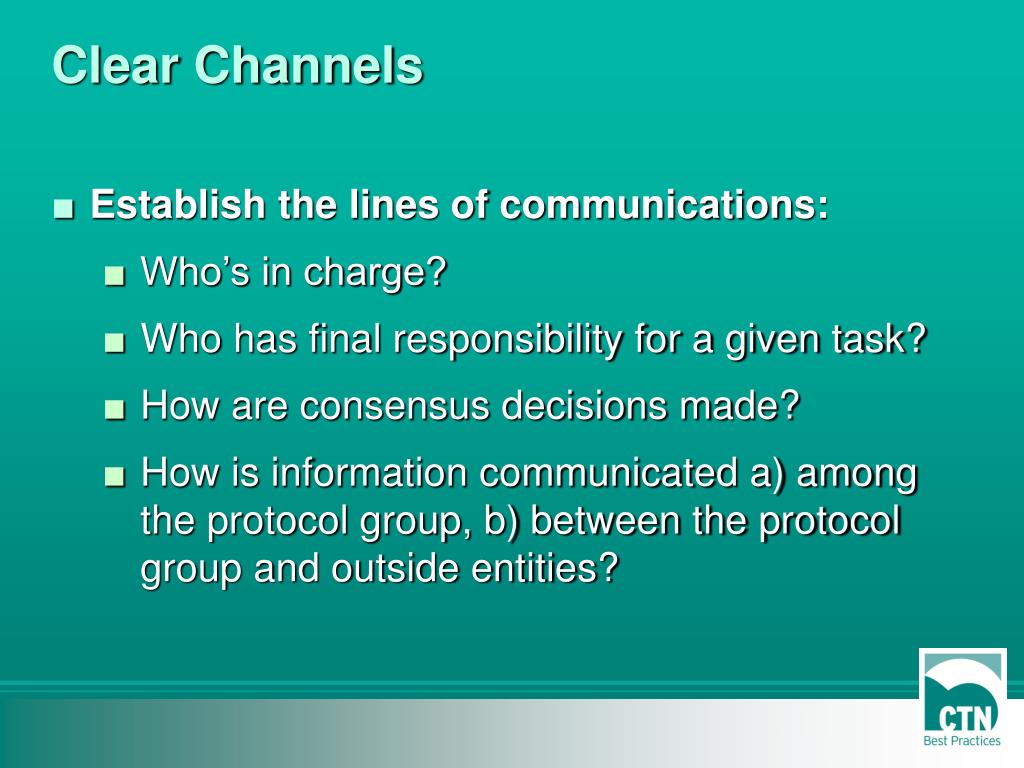 Clear Channels

■ Establish the lines of communications:

■ Who's in charge?

■ Who has final responsibility for a given task?

■ How are consensus decisions made?

■ How is information communicated a) among the protocol group, b) between the protocol group and outside entities?

CTN
Best Practices